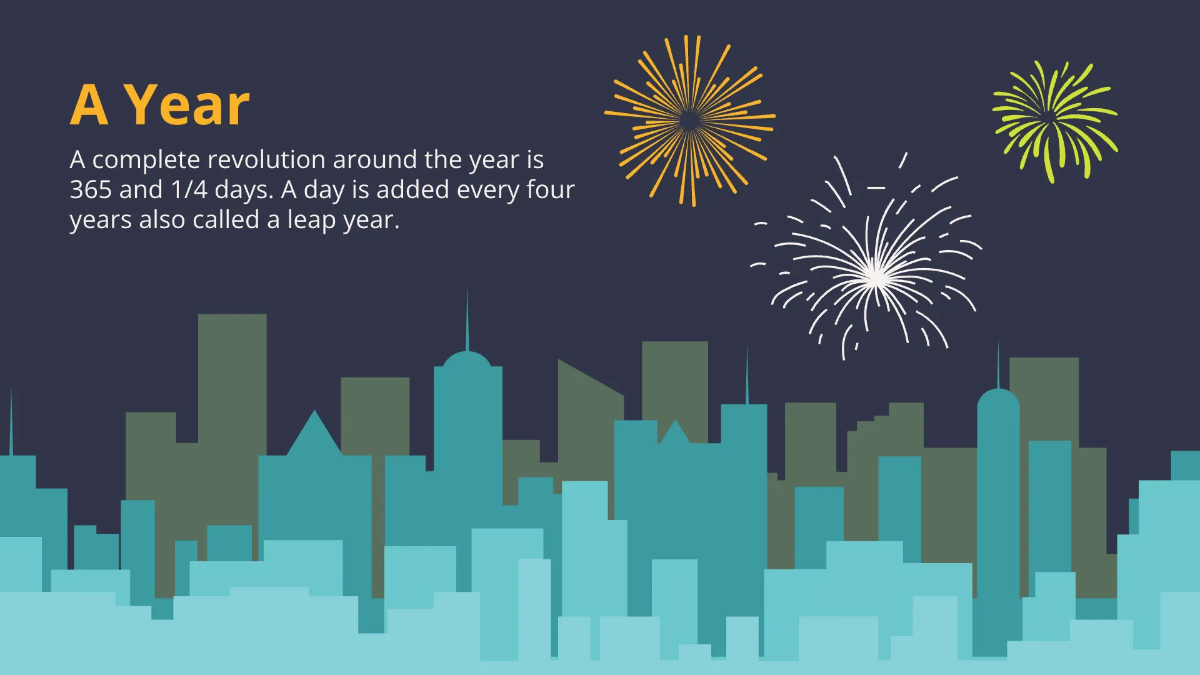 A Year

A complete revolution around the year is 365 and 1/4 days. A day is added every four years also called a leap year.